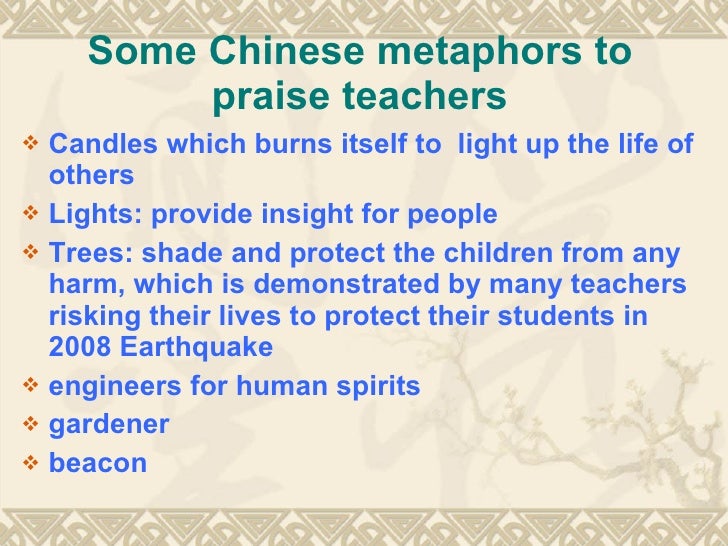 Some Chinese metaphors to praise teachers

❖ Candles which burns itself to light up the life of others
❖ Lights: provide insight for people
❖ Trees: shade and protect the children from any harm, which is demonstrated by many teachers risking their lives to protect their students in 2008 Earthquake
❖ engineers for human spirits
❖ gardener
❖ beacon